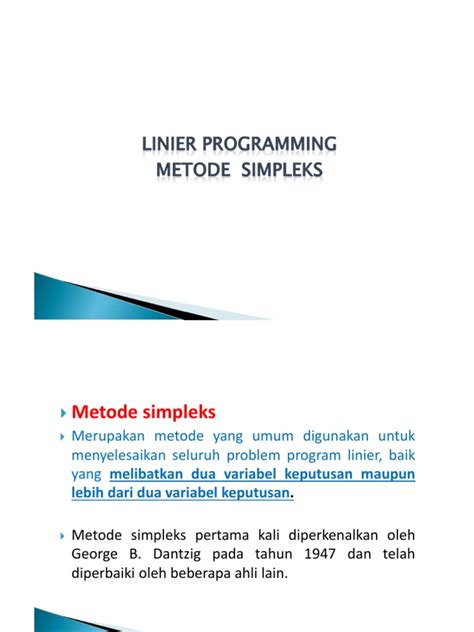 LINIER PROGRAMMING
METODE SIMPLEKS

Metode simpleks

Merupakan metode yang umum digunakan untuk menyelesaikan seluruh problem program linier, baik yang melibatkan dua variabel keputusan maupun lebih dari dua variabel keputusan.

Metode simpleks pertama kali diperkenalkan oleh George B. Dantzig pada tahun 1947 dan telah diperbaiki oleh beberapa ahli lain.